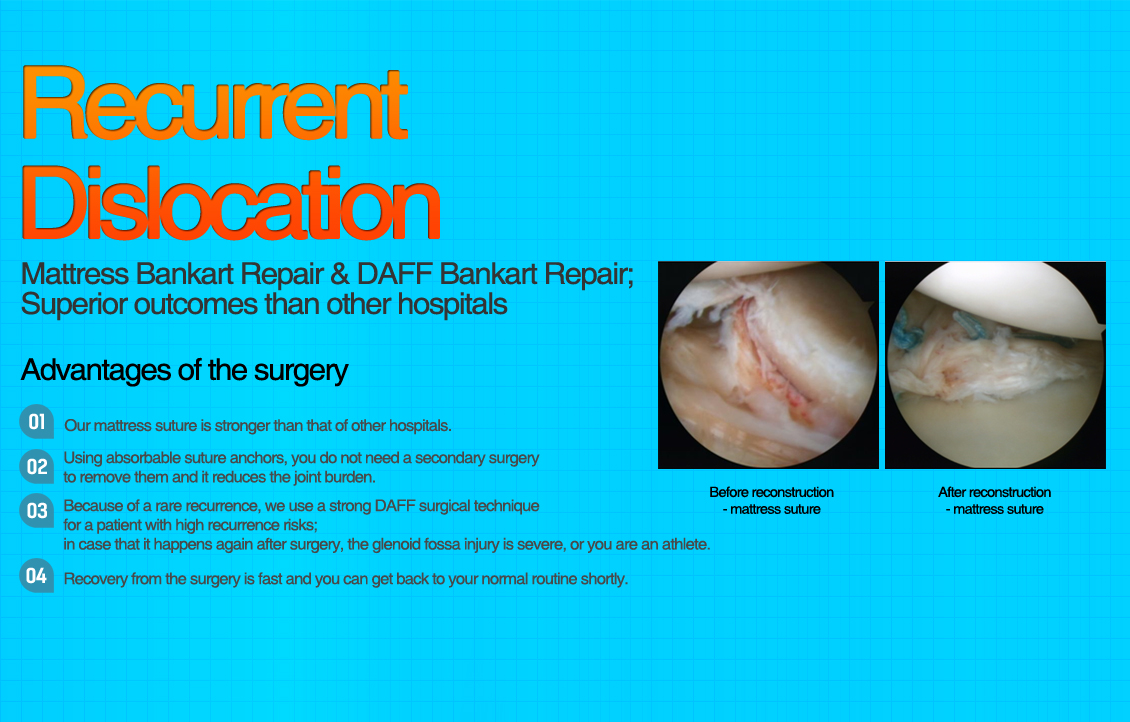 Recurrent Dislocation

Mattress Bankart Repair & DAFF Bankart Repair; Superior outcomes than other hospitals

Advantages of the surgery

01 Our mattress suture is stronger than that of other hospitals.

02 Using absorbable suture anchors, you do not need a secondary surgery to remove them and it reduces the joint burden.

03 Because of a rare recurrence, we use a strong DAFF surgical technique for a patient with high recurrence risks;
in case that it happens again after surgery, the glenoid fossa injury is severe, or you are an athlete.

04 Recovery from the surgery is fast and you can get back to your normal routine shortly.

Before reconstruction
- mattress suture

After reconstruction
- mattress suture